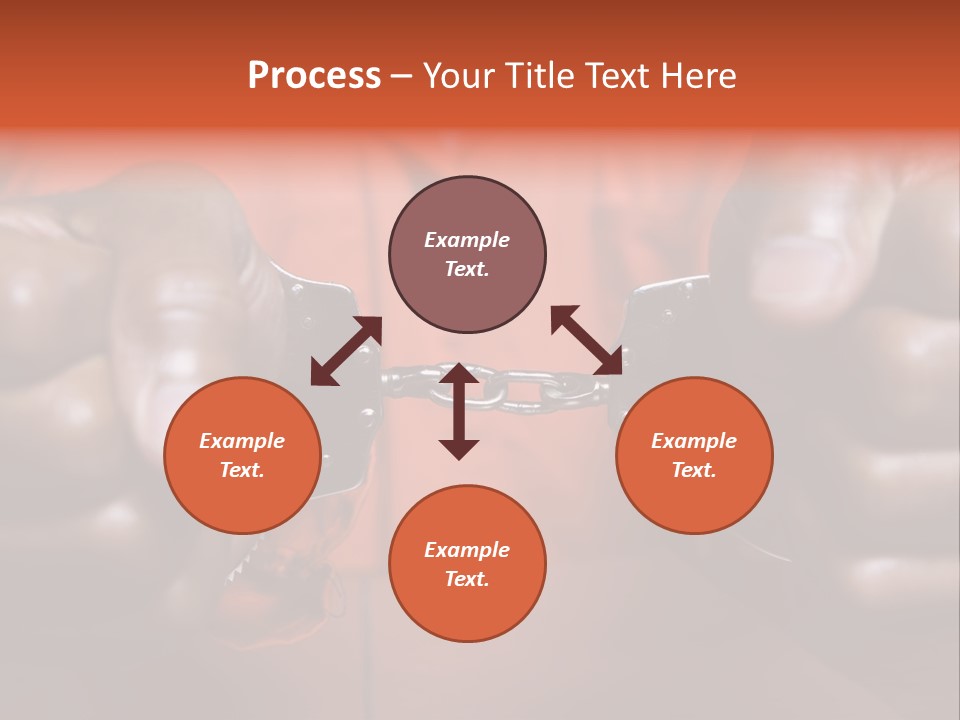 Process – Your Title Text Here

Example Text.

Example Text.

Example Text.

Example Text.